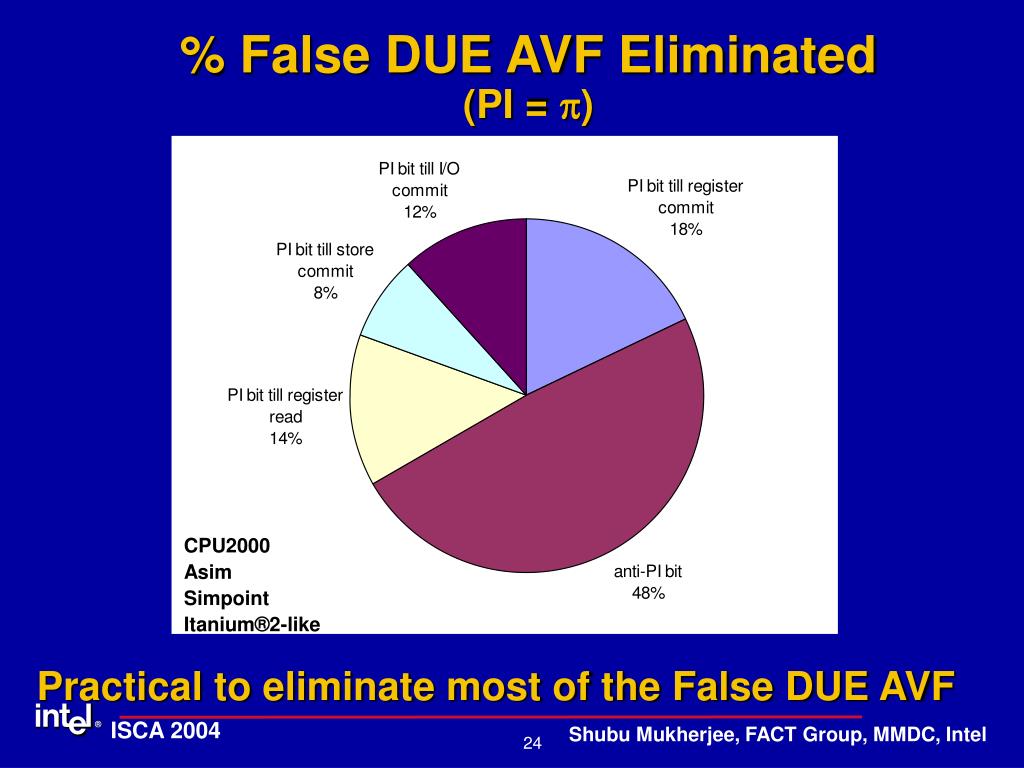 % False DUE AVF Eliminated
(PI = $\pi$)

PI bit till I/O commit
12%

PI bit till register commit
18%

PI bit till store commit
8%

PI bit till register read
14%

anti-PI bit
48%

CPU2000
Asim
Simpoint
Itanium®2-like

Practical to eliminate most of the False DUE AVF

intel®
ISCA 2004
24
Shubu Mukherjee, FACT Group, MMDC, Intel